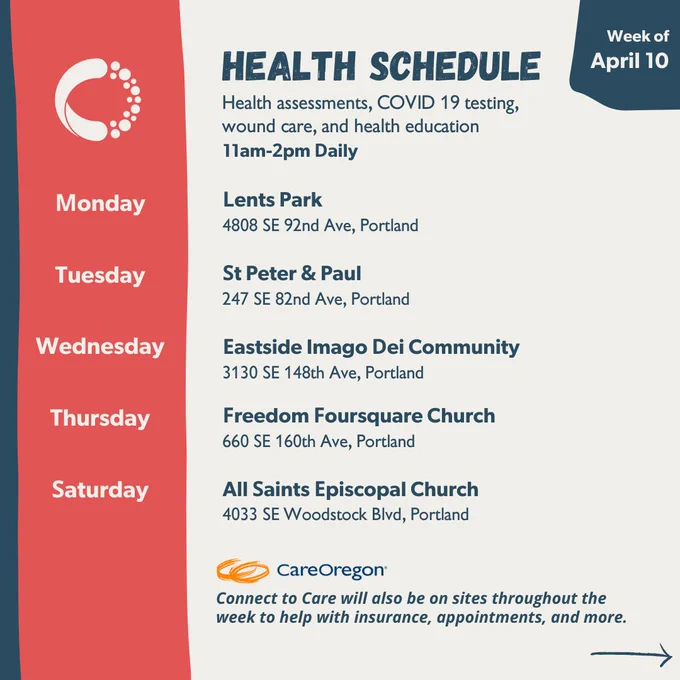 Week of
April 10

HEALTH SCHEDULE

Health assessments, COVID 19 testing, wound care, and health education
11am-2pm Daily

Monday

Lents Park
4808 SE 92nd Ave, Portland

Tuesday

St Peter & Paul
247 SE 82nd Ave, Portland

Wednesday

Eastside Imago Dei Community
3130 SE 148th Ave, Portland

Thursday

Freedom Foursquare Church
660 SE 160th Ave, Portland

Saturday

All Saints Episcopal Church
4033 SE Woodstock Blvd, Portland

CareOregon

Connect to Care will also be on sites throughout the week to help with insurance, appointments, and more.